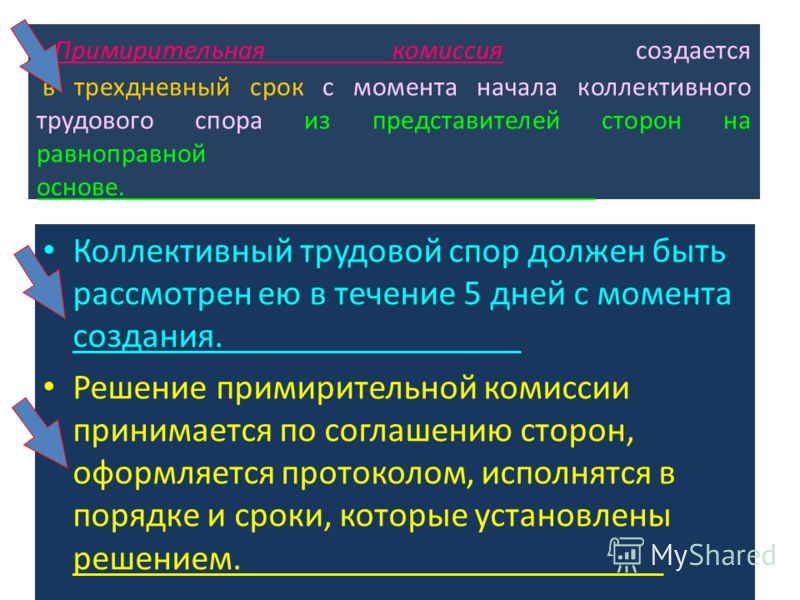 Примирительная комиссия создается в трехдневный срок с момента начала коллективного трудового спора из представителей сторон на равноправной основе.

• Коллективный трудовой спор должен быть рассмотрен ею в течение 5 дней с момента создания.

• Решение примирительной комиссии принимается по соглашению сторон, оформляется протоколом, исполнятся в порядке и сроки, которые установлены решением.

MyShared